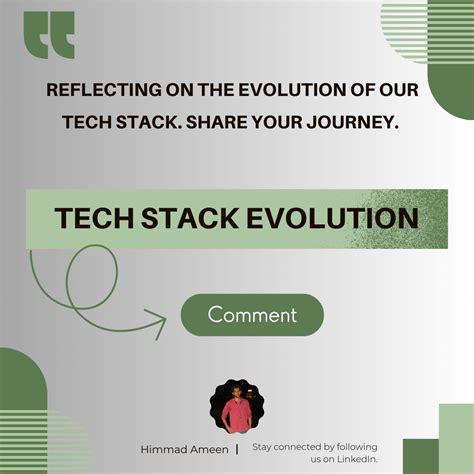 REFLECTING ON THE EVOLUTION OF OUR TECH STACK. SHARE YOUR JOURNEY.

TECH STACK EVOLUTION

Comment

Himmad Ameen | Stay connected by following us on LinkedIn.